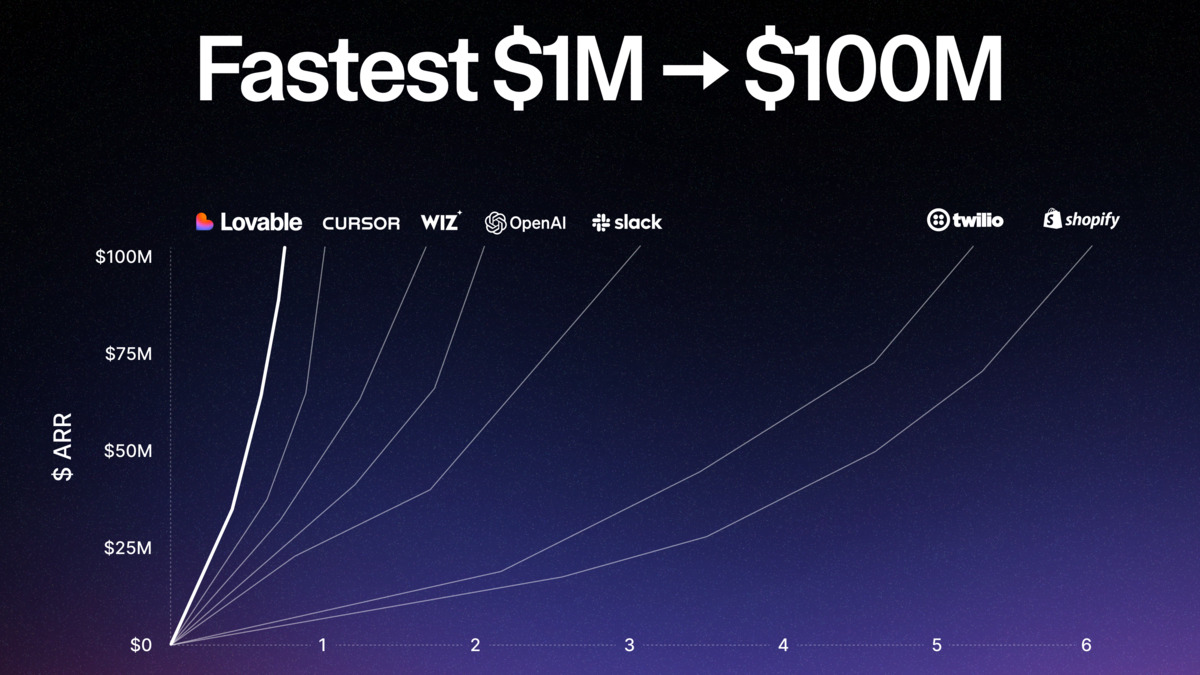 Fastest $1M → $100M

Lovable CURSOR WIZ OpenAI slack twilio shopify

$100M
$75M
$50M
$25M
$0

$ ARR

1 2 3 4 5 6